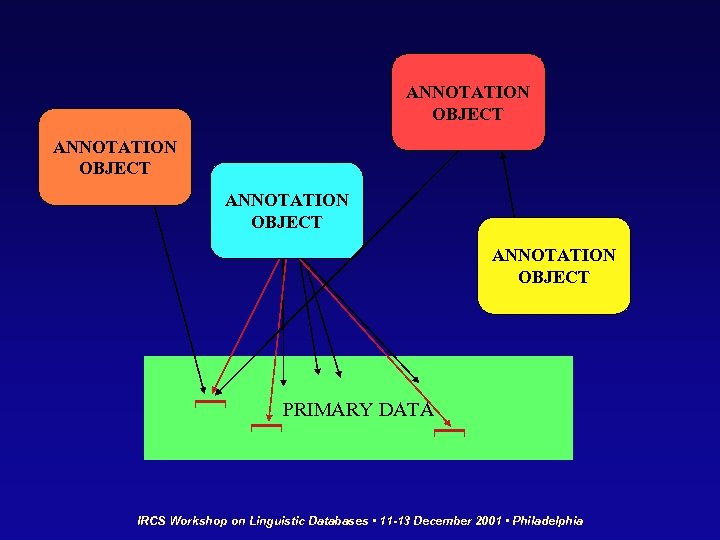 ANNOTATION OBJECT

ANNOTATION OBJECT

ANNOTATION OBJECT

ANNOTATION OBJECT

PRIMARY DATA

IRCS Workshop on Linguistic Databases • 11-13 December 2001 • Philadelphia